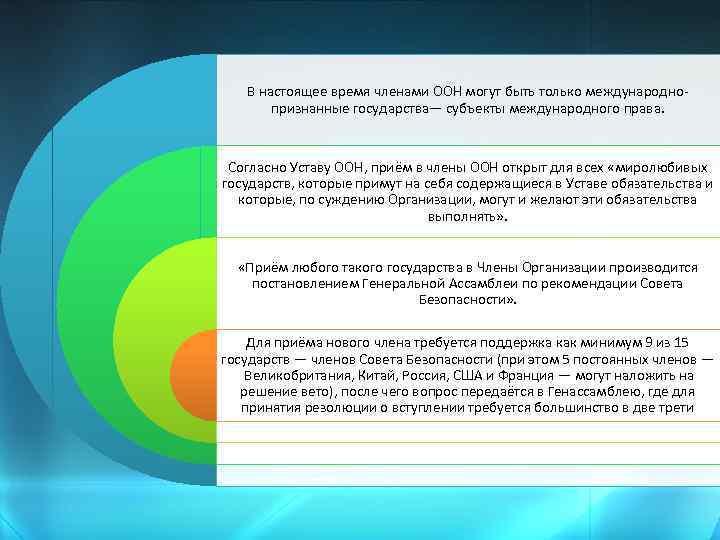 В настоящее время членами ООН могут быть только международно-признанные государства— субъекты международного права.

Согласно Уставу ООН, приём в члены ООН открыт для всех «миролюбивых государств, которые примут на себя содержащиеся в Уставе обязательства и которые, по суждению Организации, могут и желают эти обязательства выполнять».

«Приём любого такого государства в Члены Организации производится постановлением Генеральной Ассамблеи по рекомендации Совета Безопасности».

Для приёма нового члена требуется поддержка как минимум 9 из 15 государств — членов Совета Безопасности (при этом 5 постоянных членов — Великобритания, Китай, Россия, США и Франция — могут наложить на решение вето), после чего вопрос передаётся в Генассамблею, где для принятия резолюции о вступлении требуется большинство в две трети